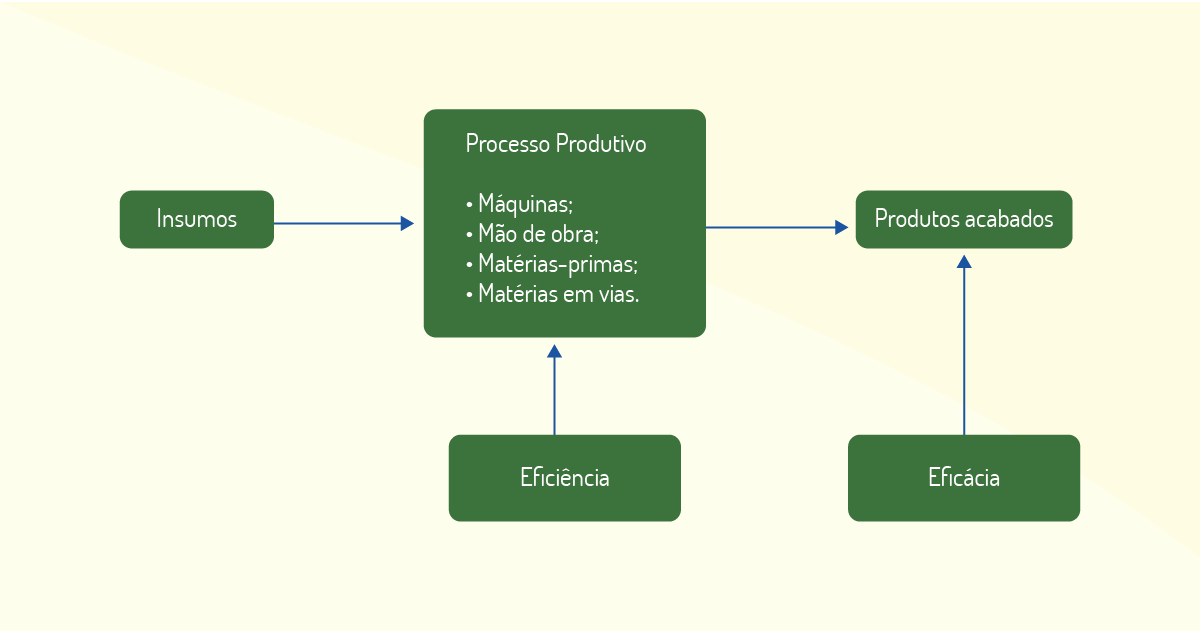 Insumos

Processo Produtivo

• Máquinas;
• Mão de obra;
• Matérias-primas;
• Matérias em vias.

Produtos acabados

Eficiência

Eficácia